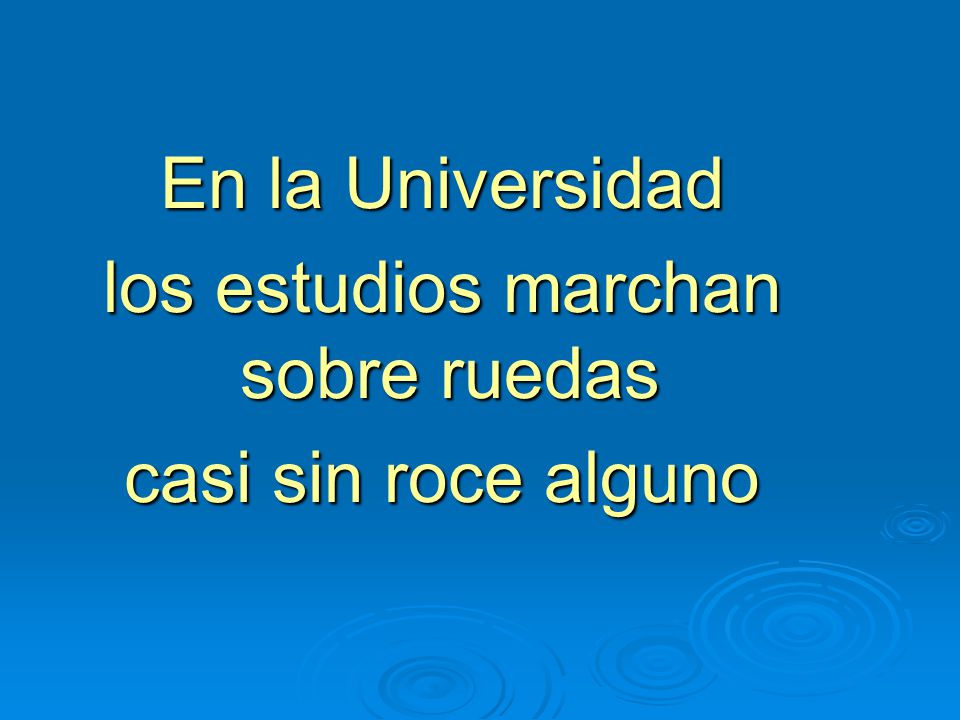 En la Universidad
los estudios marchan sobre ruedas
casi sin roce alguno